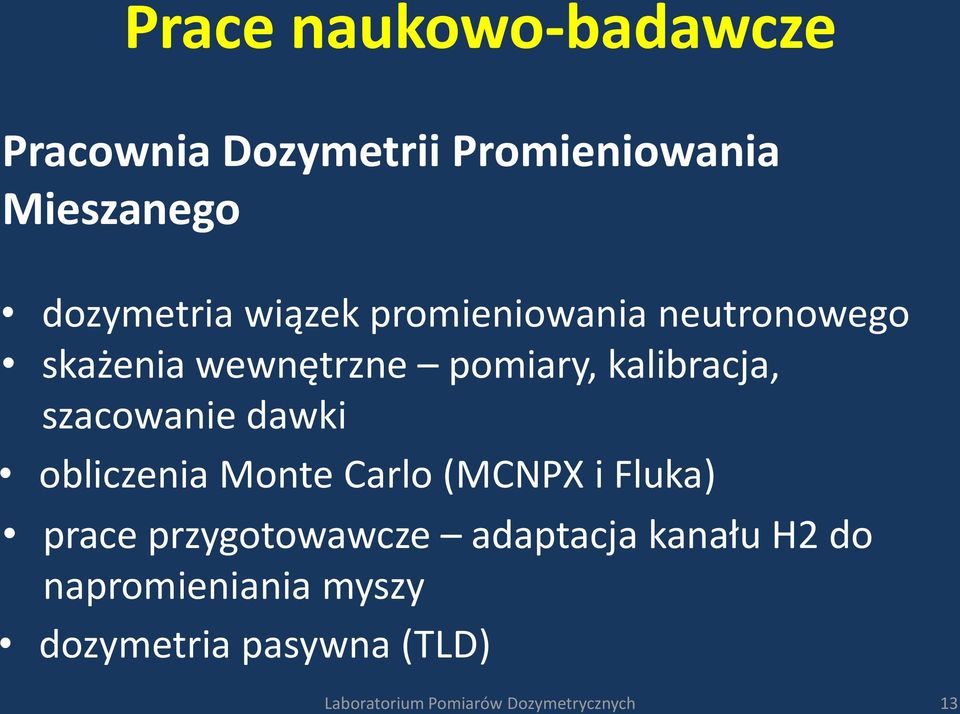 Prace naukowo-badawcze

Pracownia Dozymetrii Promieniowania Mieszanego

• dozymetria wiązek promieniowania neutronowego
• skażenia wewnętrzne – pomiary, kalibracja, szacowanie dawki
• obliczenia Monte Carlo (MCNPX i Fluka)
• prace przygotowawcze – adaptacja kanału H2 do napromieniania myszy
• dozymetria pasywna (TLD)

Laboratorium Pomiarów Dozymetrycznych

13